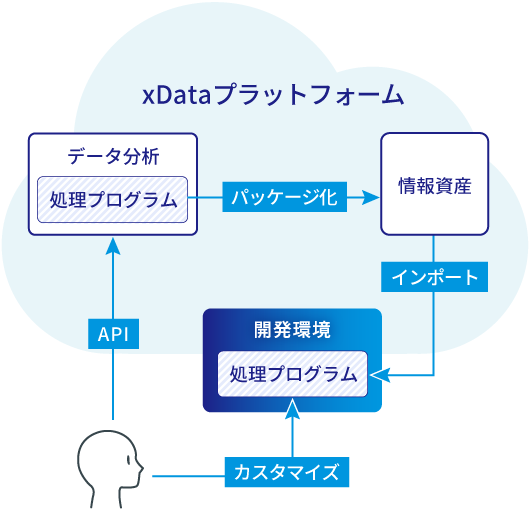 xDataプラットフォーム

データ分析

処理プログラム

パッケージ化

情報資産

インポート

API

開発環境

処理プログラム

カスタマイズ